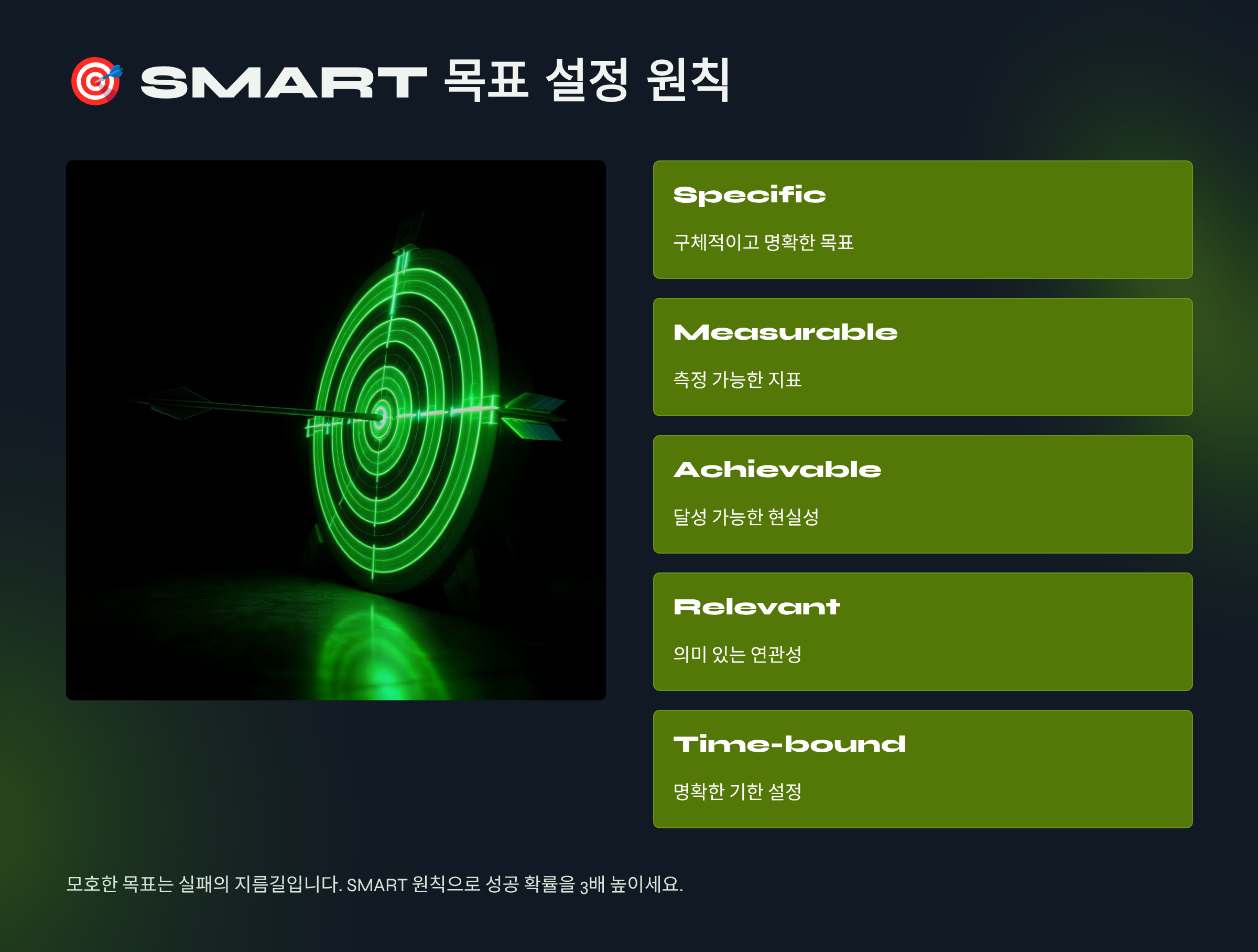 🎯 SMART 목표 설정 원칙

Specific

구체적이고 명확한 목표

Measurable

측정 가능한 지표

Achievable

달성 가능한 현실성

Relevant

의미 있는 연관성

Time-bound

명확한 기한 설정

모호한 목표는 실패의 지름길입니다. SMART 원칙으로 성공 확률을 3배 높이세요.